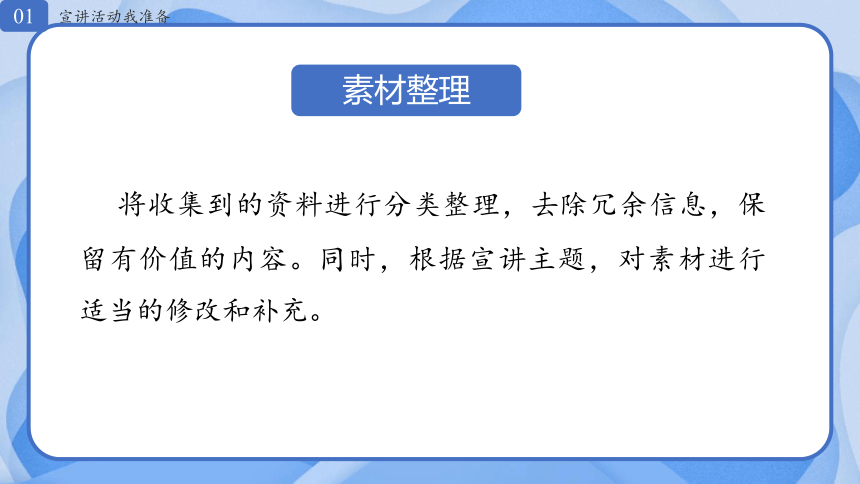 01 宣讲活动我准备

素材整理

将收集到的资料进行分类整理，去除冗余信息，保留有价值的内容。同时，根据宣讲主题，对素材进行适当的修改和补充。